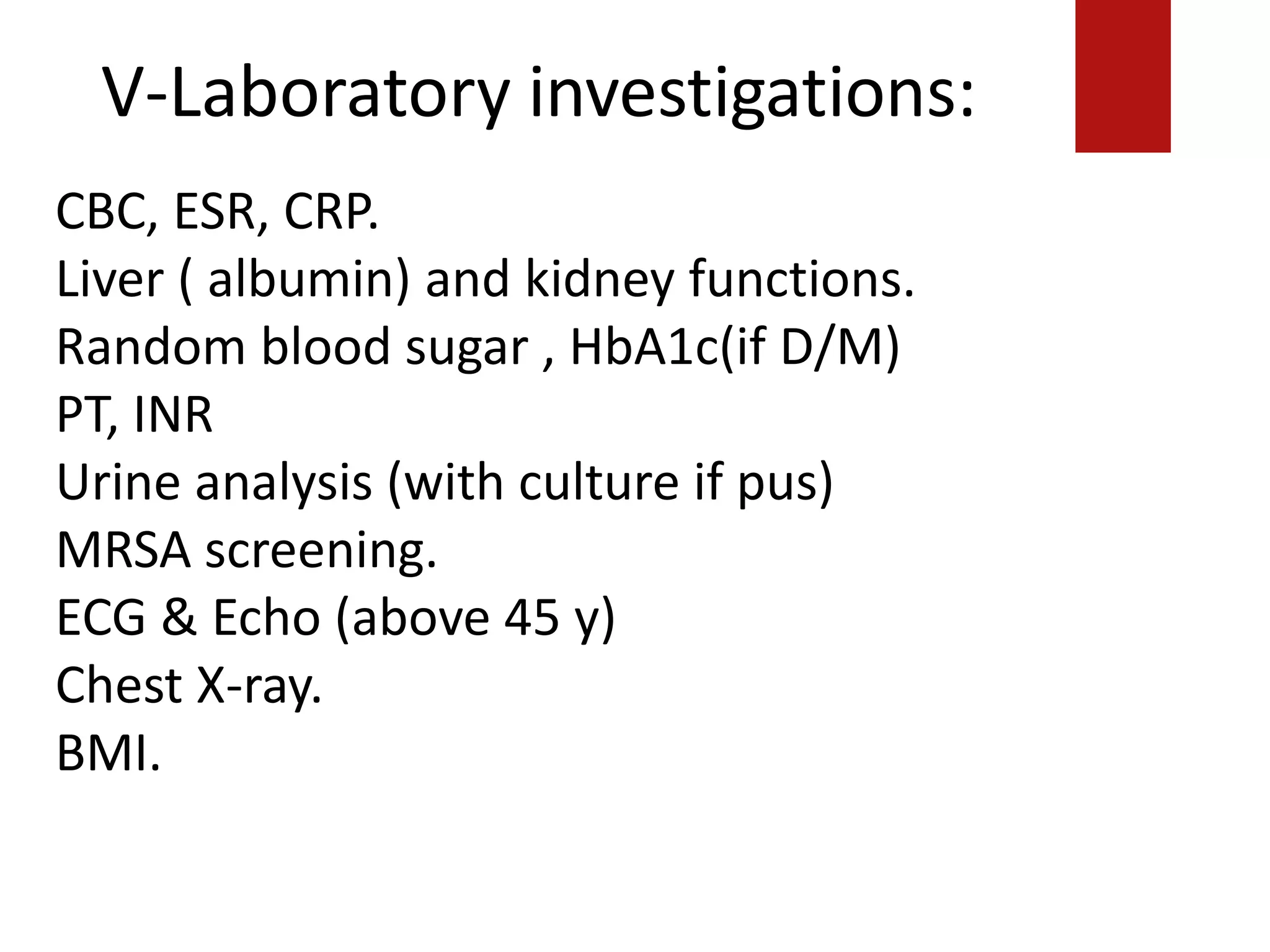 V-Laboratory investigations:

CBC, ESR, CRP.
Liver ( albumin) and kidney functions.
Random blood sugar , HbA1c(if D/M)
PT, INR
Urine analysis (with culture if pus)
MRSA screening.
ECG & Echo (above 45 y)
Chest X-ray.
BMI.